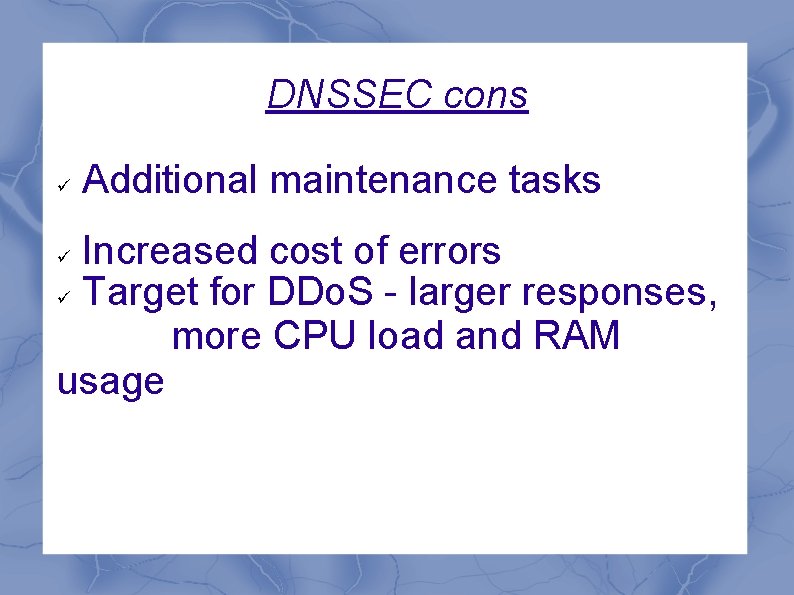 DNSSEC cons

✓ Additional maintenance tasks

✓ Increased cost of errors
✓ Target for DDoS - larger responses, more CPU load and RAM usage